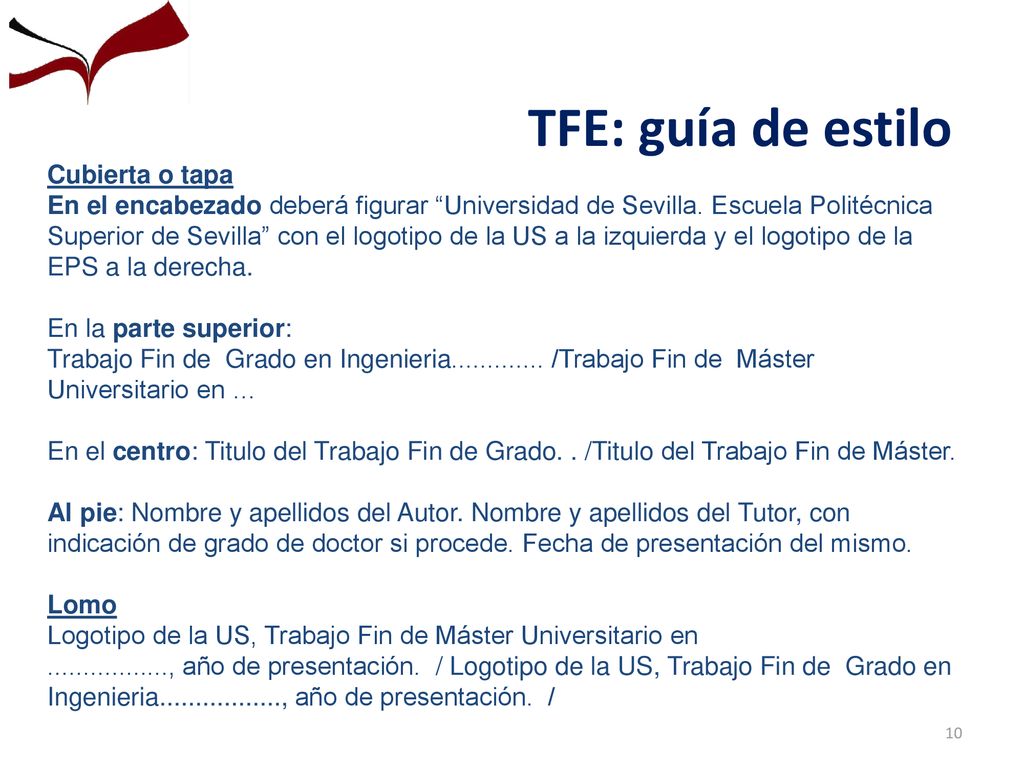 TFE: guía de estilo

Cubierta o tapa
En el encabezado deberá figurar “Universidad de Sevilla. Escuela Politécnica Superior de Sevilla” con el logotipo de la US a la izquierda y el logotipo de la EPS a la derecha.

En la parte superior:
Trabajo Fin de Grado en Ingenieria............. /Trabajo Fin de Máster Universitario en …

En el centro: Titulo del Trabajo Fin de Grado. . /Titulo del Trabajo Fin de Máster.

Al pie: Nombre y apellidos del Autor. Nombre y apellidos del Tutor, con indicación de grado de doctor si procede. Fecha de presentación del mismo.

Lomo
Logotipo de la US, Trabajo Fin de Máster Universitario en ................., año de presentación. / Logotipo de la US, Trabajo Fin de Grado en Ingenieria................., año de presentación. /

10